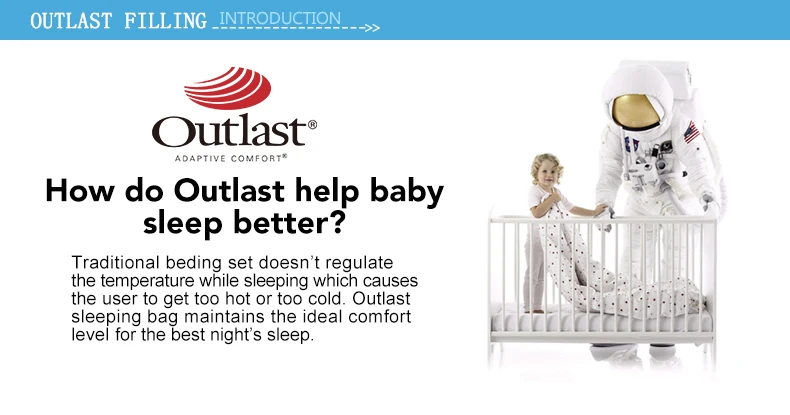 OUTLAST FILLING INTRODUCTION

Outlast®
ADAPTIVE COMFORT®

How do Outlast help baby sleep better?

Traditional beding set doesn't regulate the temperature while sleeping which causes the user to get too hot or too cold. Outlast sleeping bag maintains the ideal comfort level for the best night's sleep.